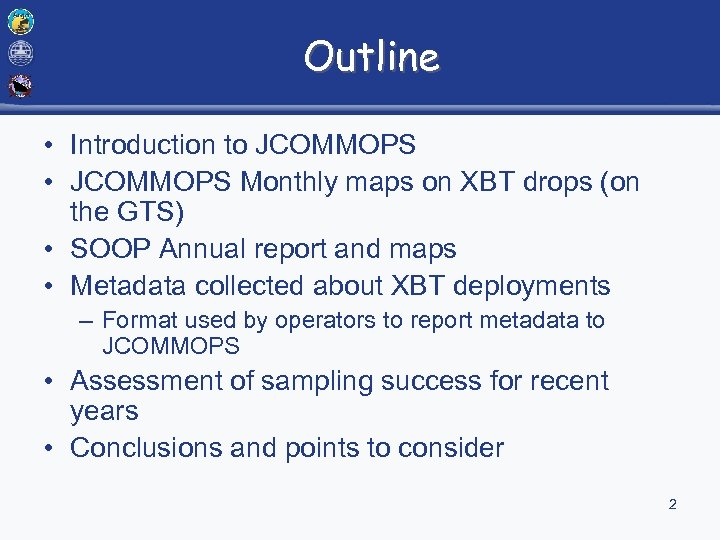 Outline

• Introduction to JCOMMOPS
• JCOMMOPS Monthly maps on XBT drops (on the GTS)
• SOOP Annual report and maps
• Metadata collected about XBT deployments
  – Format used by operators to report metadata to JCOMMOPS
• Assessment of sampling success for recent years
• Conclusions and points to consider

2